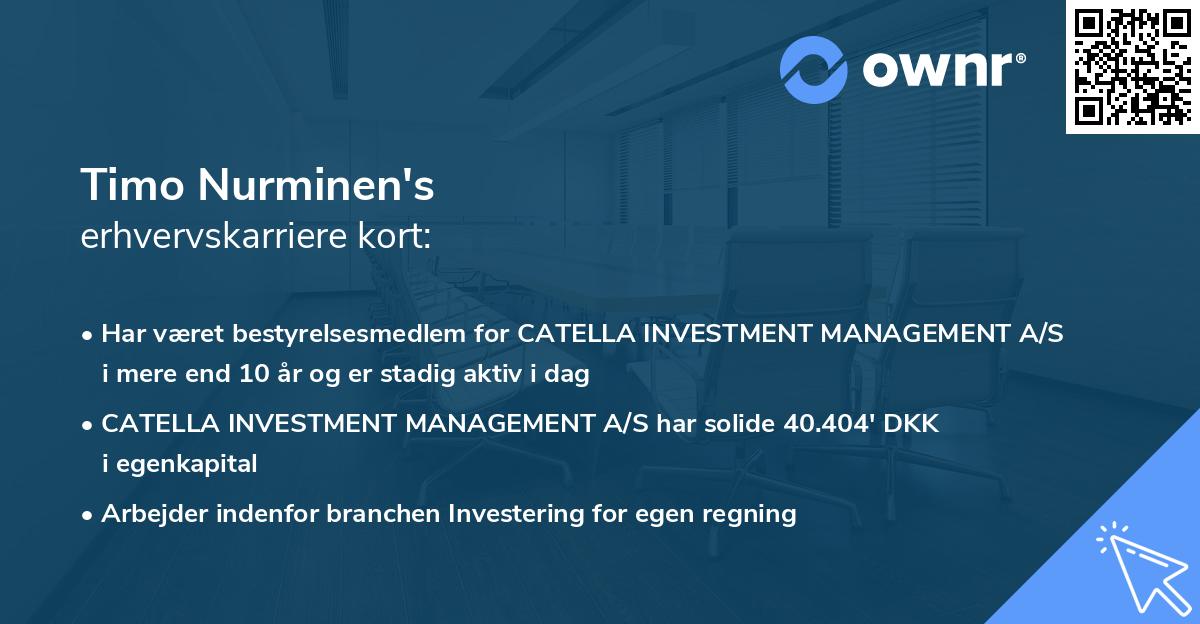 ownr®

Timo Nurminen's
erhvervskarriere kort:

• Har været bestyrelsesmedlem for CATELLA INVESTMENT MANAGEMENT A/S i mere end 10 år og er stadig aktiv i dag

• CATELLA INVESTMENT MANAGEMENT A/S har solide 40.404' DKK i egenkapital

• Arbejder indenfor branchen Investering for egen regning